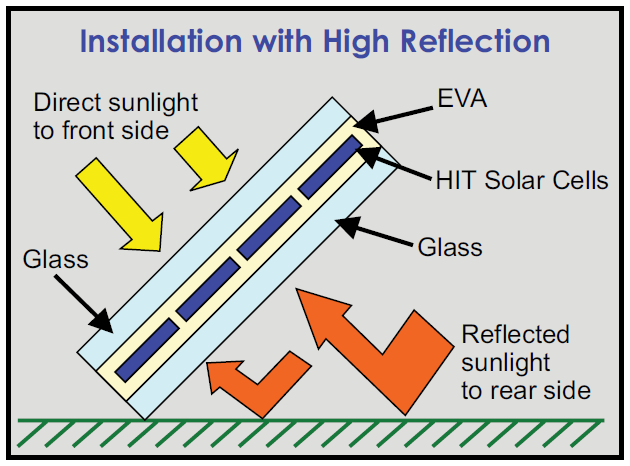 Installation with High Reflection

Direct sunlight to front side

EVA

HIT Solar Cells

Glass

Glass

Reflected sunlight to rear side